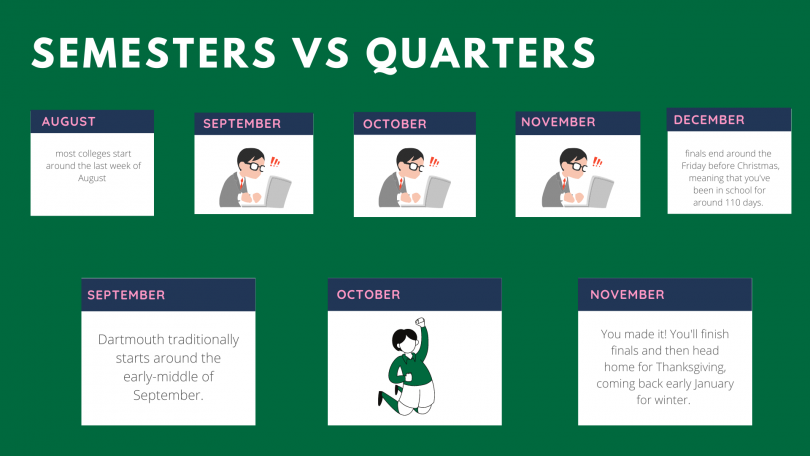 SEMESTERS VS QUARTERS

AUGUST

most colleges start around the last week of August

SEPTEMBER

!!

OCTOBER

!!

NOVEMBER

!!

DECEMBER

finals end around the Friday before Christmas, meaning that you've been in school for around 110 days.

SEPTEMBER

Dartmouth traditionally starts around the early-middle of September.

OCTOBER

NOVEMBER

You made it! You'll finish finals and then head home for Thanksgiving, coming back early January for winter.